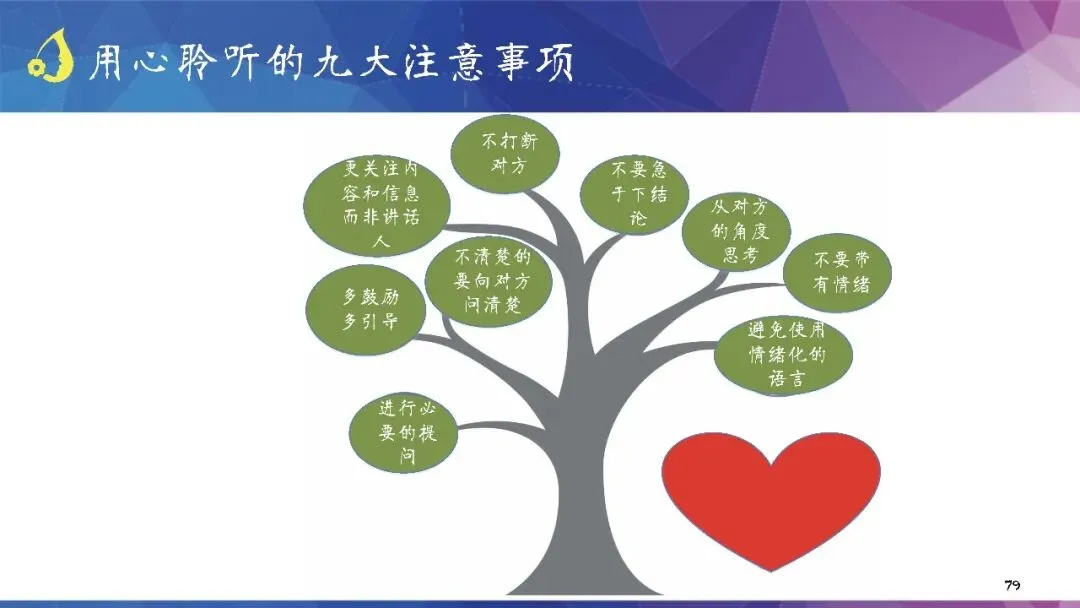 用心聆听的九大注意事项

更关注内容和信息而非讲话人

不打断对方

不要急于下结论

从对方的角度思考

不要带有情绪

不清楚的要向对方问清楚

多鼓励多引导

避免使用情绪化的语言

进行必要的提问

79